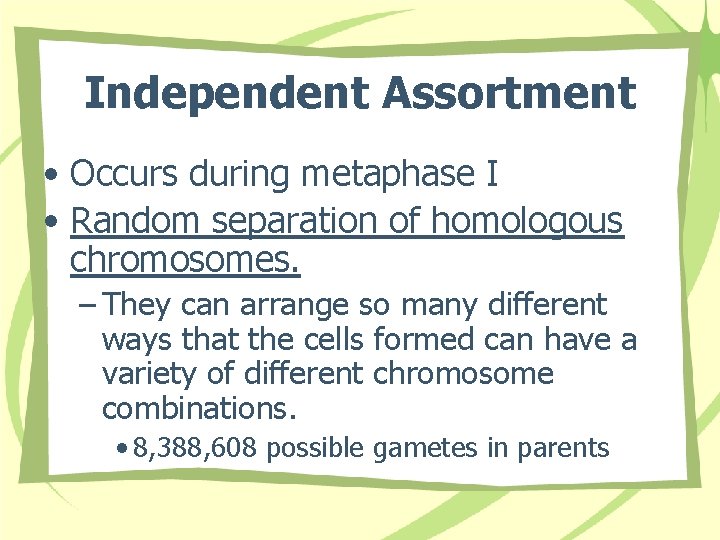 Independent Assortment

• Occurs during metaphase I
• Random separation of homologous chromosomes.
– They can arrange so many different ways that the cells formed can have a variety of different chromosome combinations.
• 8,388,608 possible gametes in parents